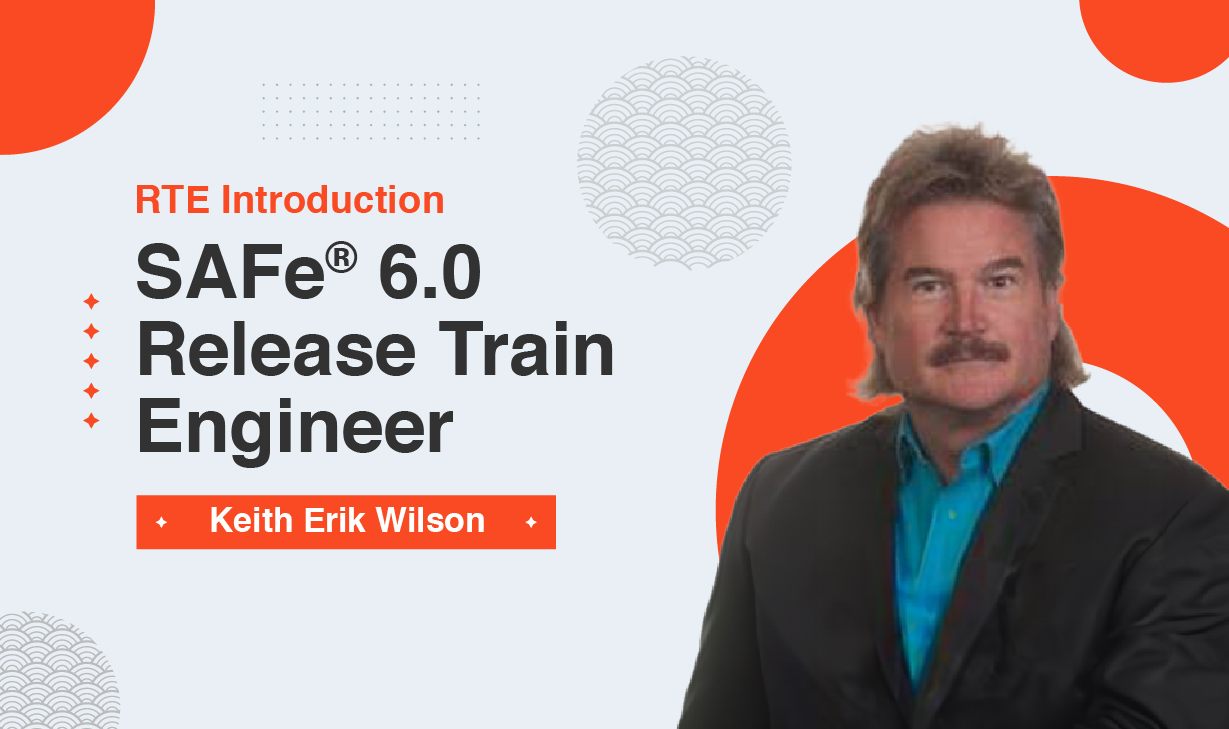 RTE Introduction

SAFe® 6.0 Release Train Engineer

Keith Erik Wilson